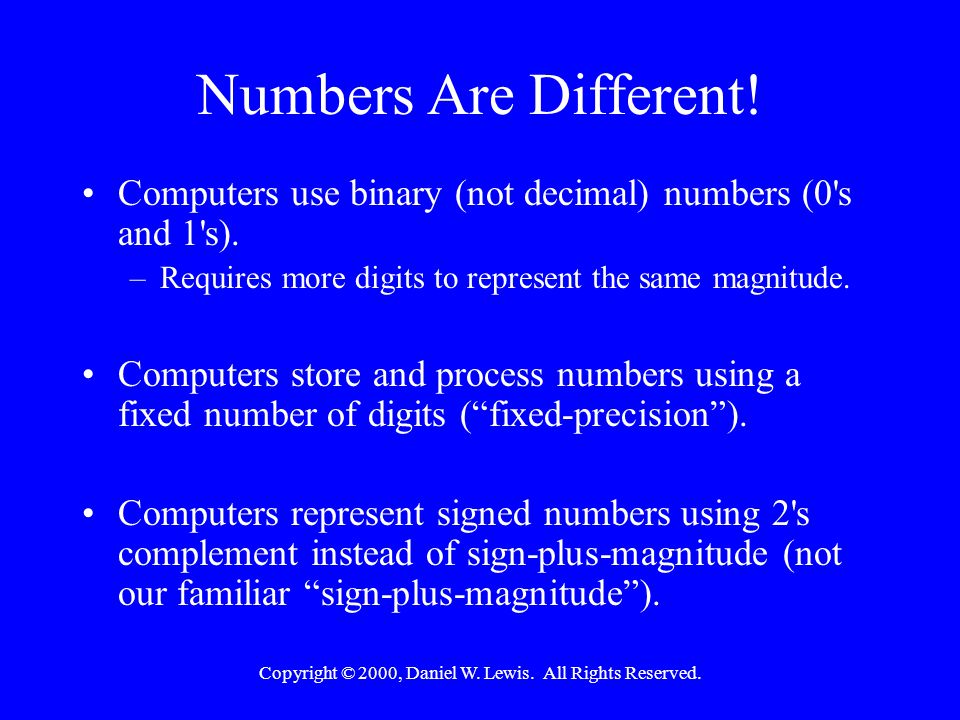 Numbers Are Different!

• Computers use binary (not decimal) numbers (0's and 1's).
– Requires more digits to represent the same magnitude.

• Computers store and process numbers using a fixed number of digits (“fixed-precision”).

• Computers represent signed numbers using 2's complement instead of sign-plus-magnitude (not our familiar “sign-plus-magnitude”).

Copyright © 2000, Daniel W. Lewis. All Rights Reserved.